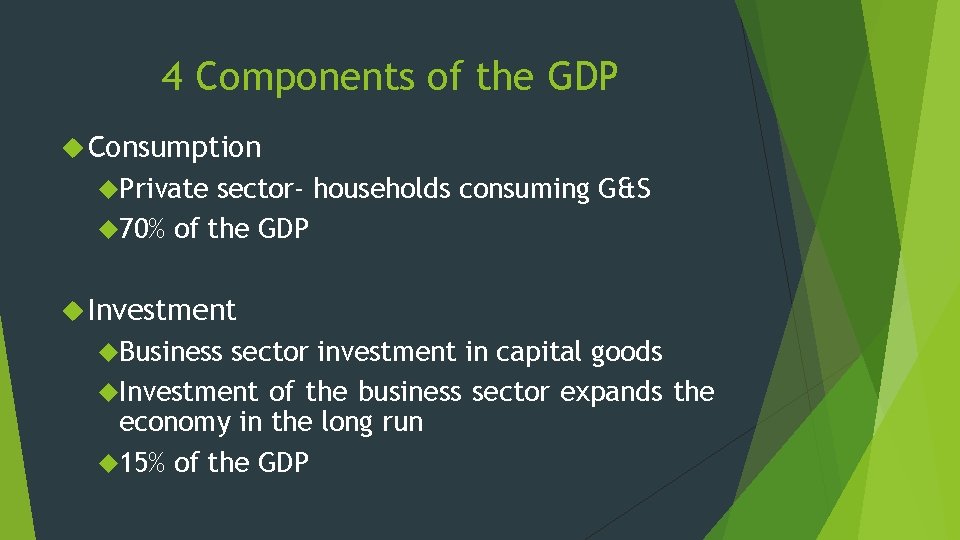 4 Components of the GDP

Consumption

Private sector- households consuming G&S

70% of the GDP

Investment

Business sector investment in capital goods

Investment of the business sector expands the economy in the long run

15% of the GDP